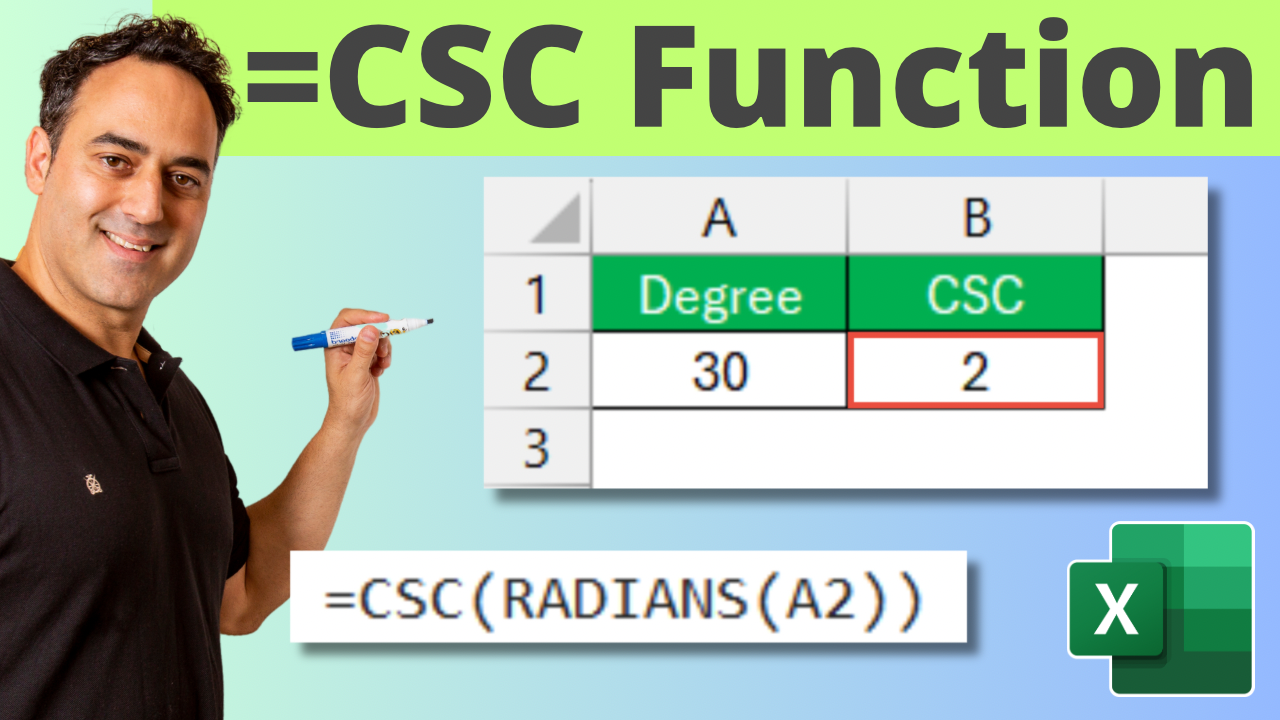 =CSC Function

| | A | B |
|---|---|---|
| 1 | Degree | CSC |
| 2 | 30 | 2 |
| 3 | | |

=CSC(RADIANS(A2))

X